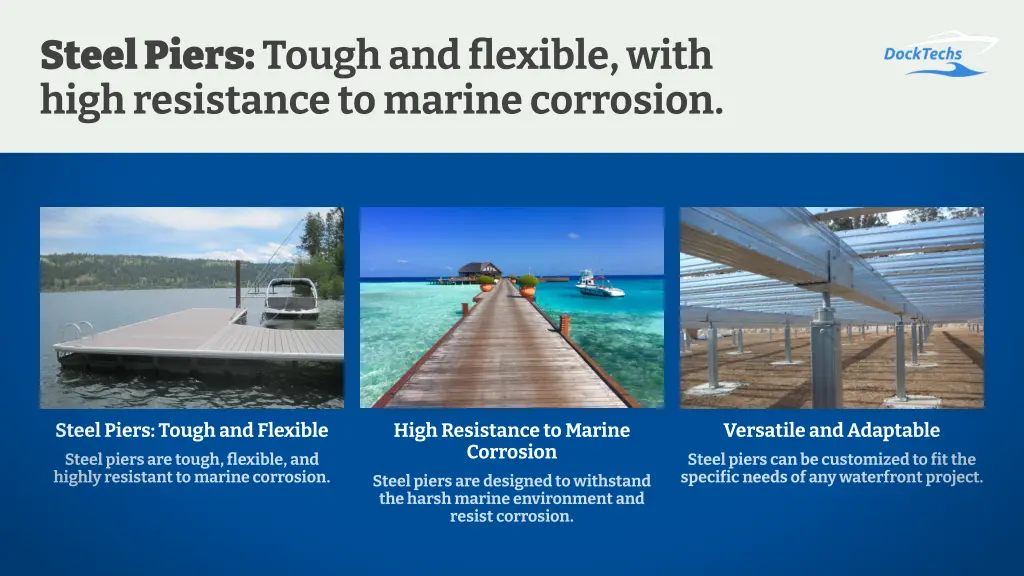 Steel Piers: Tough and flexible, with high resistance to marine corrosion.

DockTechs

Steel Piers: Tough and Flexible

Steel piers are tough, flexible, and highly resistant to marine corrosion.

High Resistance to Marine Corrosion

Steel piers are designed to withstand the harsh marine environment and resist corrosion.

Versatile and Adaptable

Steel piers can be customized to fit the specific needs of any waterfront project.